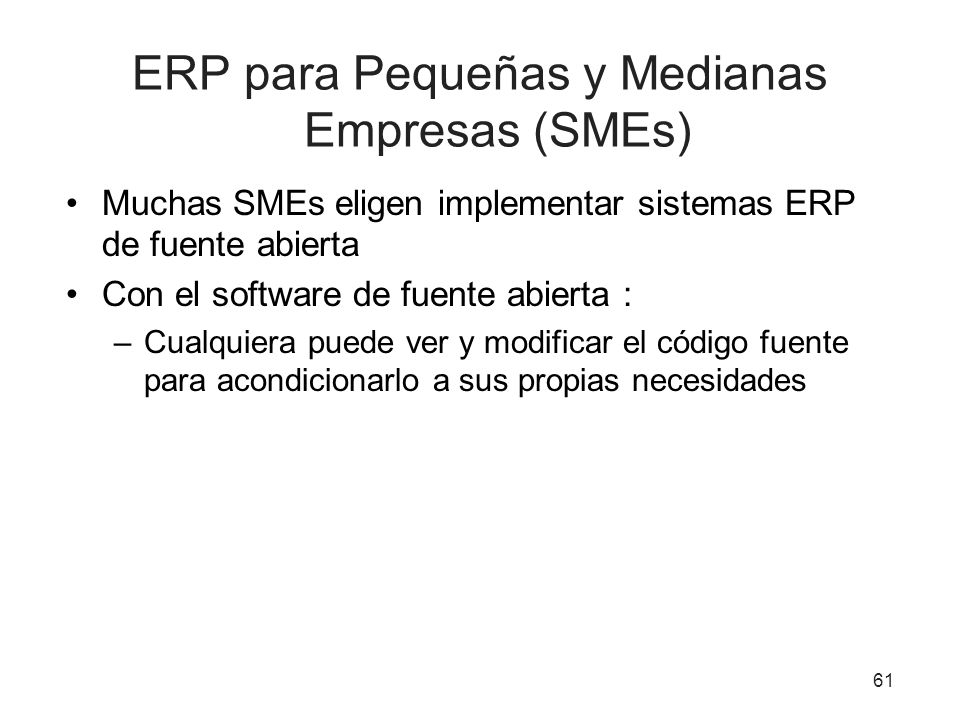 ERP para Pequeñas y Medianas Empresas (SMEs)

• Muchas SMEs eligen implementar sistemas ERP de fuente abierta
• Con el software de fuente abierta :
– Cualquiera puede ver y modificar el código fuente para acondicionarlo a sus propias necesidades

61